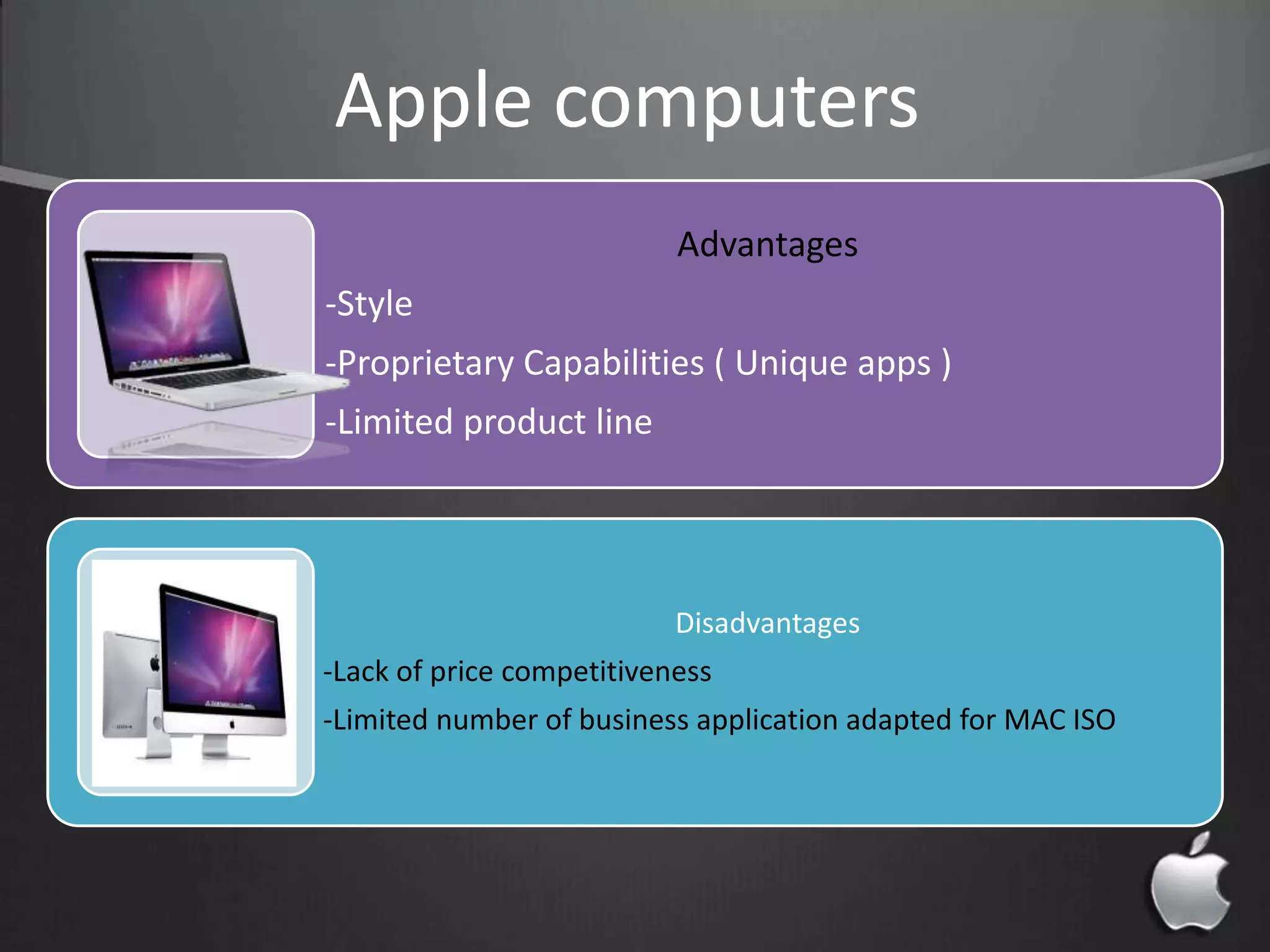 Apple computers

Advantages

-Style

-Proprietary Capabilities ( Unique apps )

-Limited product line

Disadvantages

-Lack of price competitiveness

-Limited number of business application adapted for MAC ISO